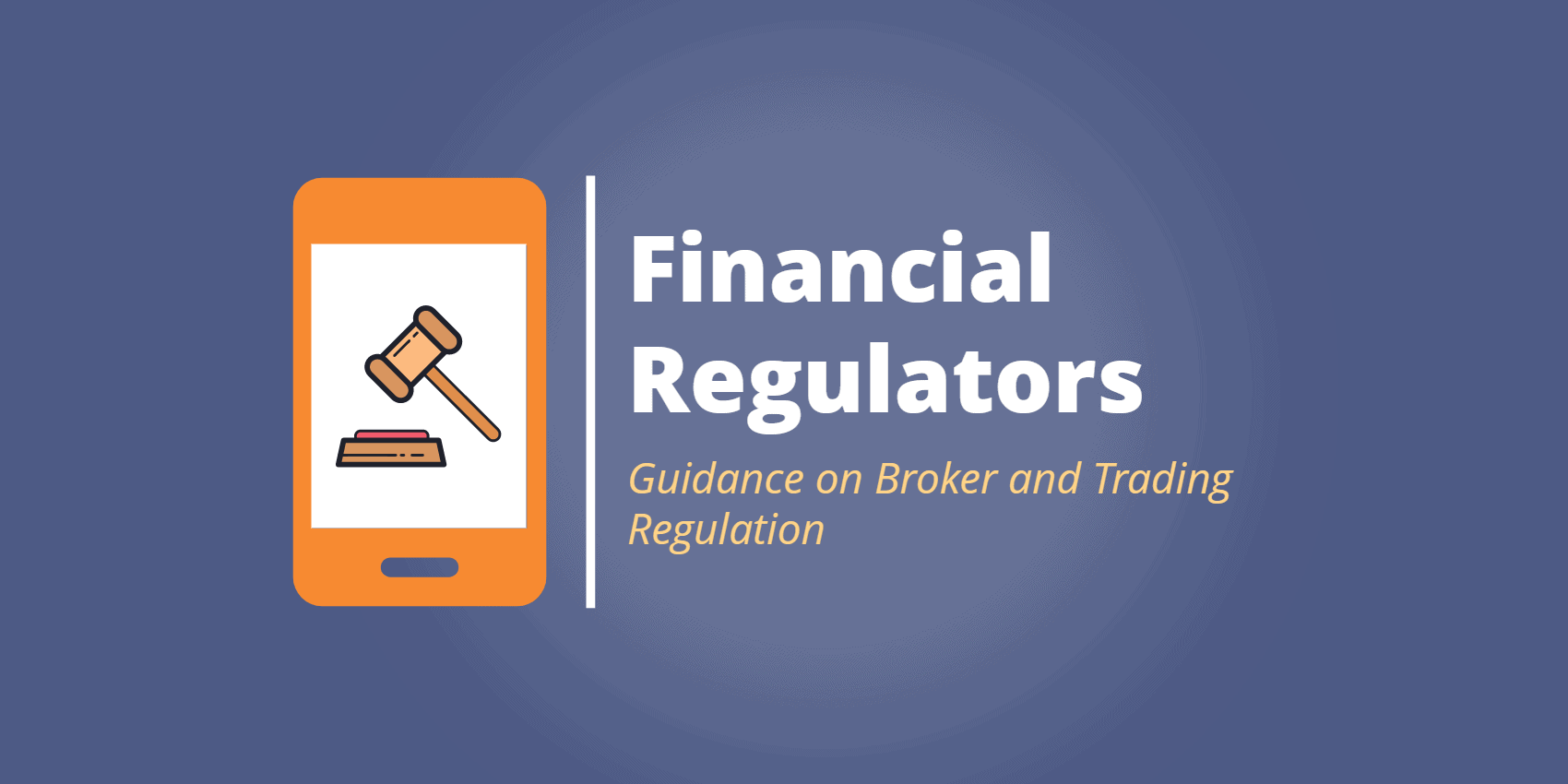 Financial Regulators

Guidance on Broker and Trading Regulation